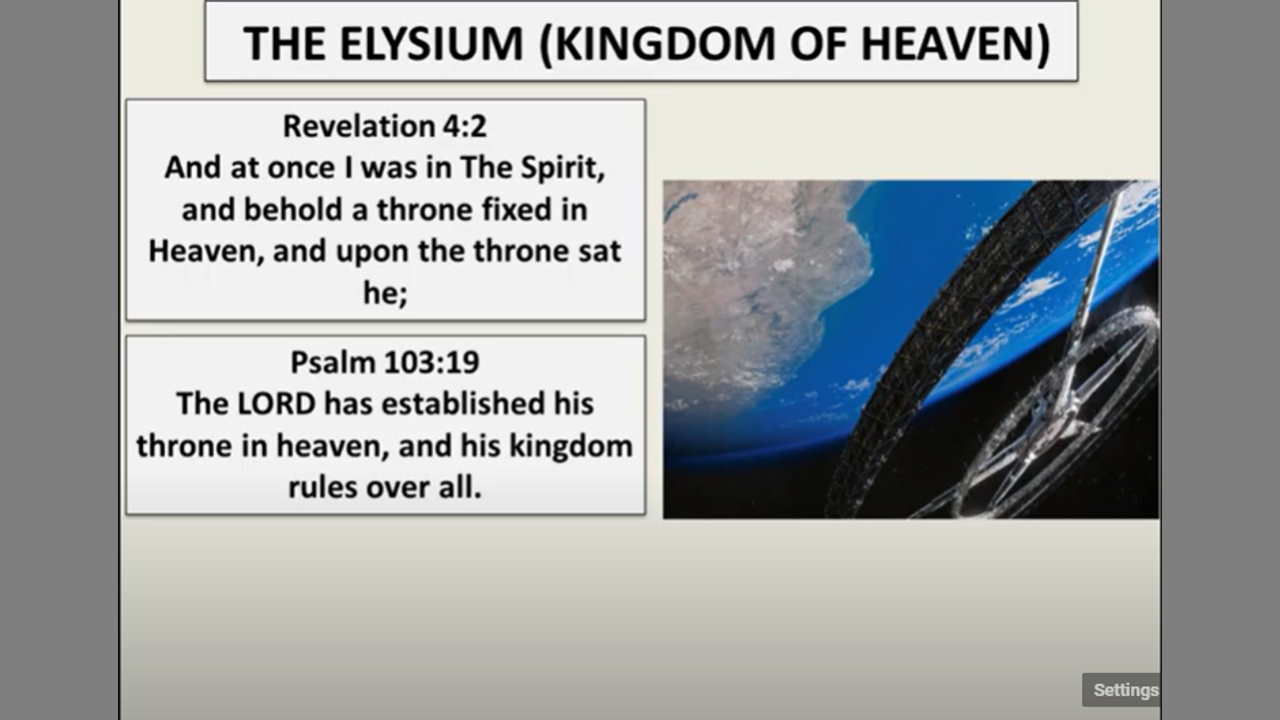 THE ELYSIUM (KINGDOM OF HEAVEN)

Revelation 4:2
And at once I was in The Spirit, and behold a throne fixed in Heaven, and upon the throne sat he;

Psalm 103:19
The LORD has established his throne in heaven, and his kingdom rules over all.

Settings